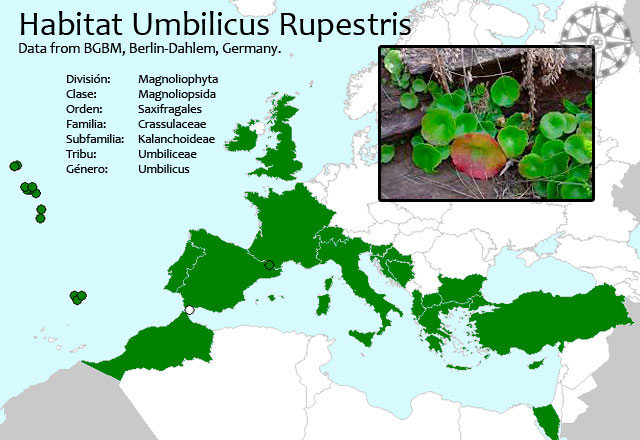 Habitat Umbilicus Rupestris
Data from BGBM, Berlin-Dahlem, Germany.

| División: | Magnoliophyta |
|---|---|
| Clase: | Magnoliopsida |
| Orden: | Saxifragales |
| Familia: | Crassulaceae |
| Subfamilia: | Kalanchoideae |
| Tribu: | Umbiliceae |
| Género: | Umbilicus |